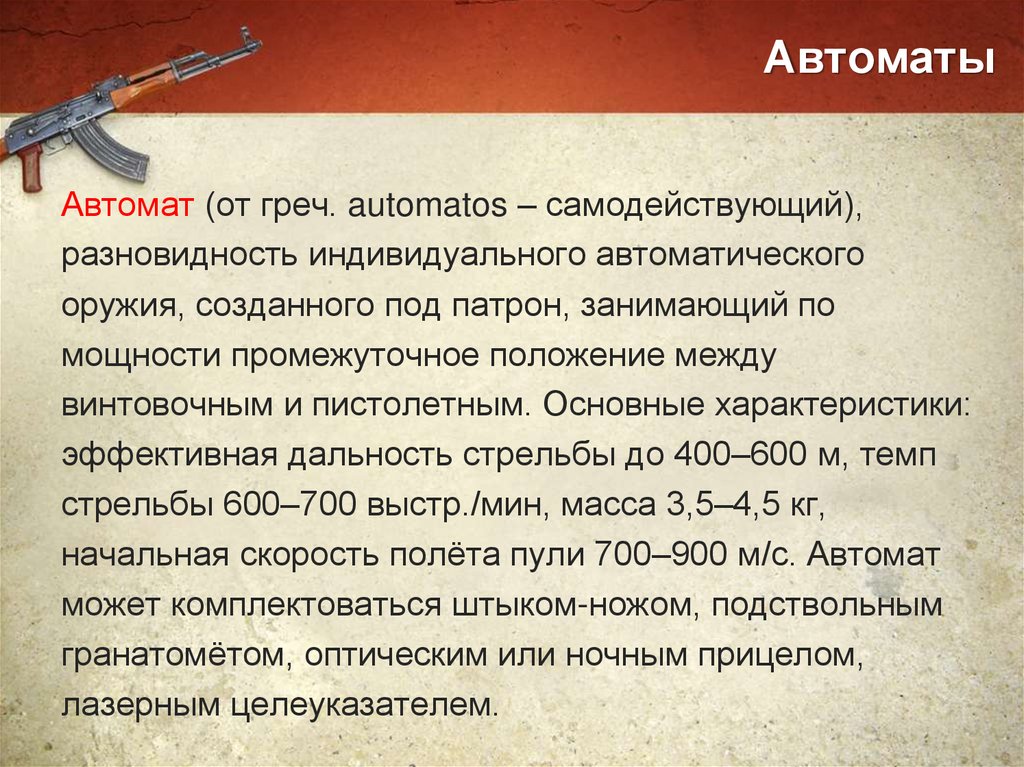 Автоматы

Автомат (от греч. automatos – самодействующий), разновидность индивидуального автоматического оружия, созданного под патрон, занимающий по мощности промежуточное положение между винтовочным и пистолетным. Основные характеристики: эффективная дальность стрельбы до 400–600 м, темп стрельбы 600–700 выстр./мин, масса 3,5–4,5 кг, начальная скорость полёта пули 700–900 м/с. Автомат может комплектоваться штыком-ножом, подствольным гранатомётом, оптическим или ночным прицелом, лазерным целеуказателем.